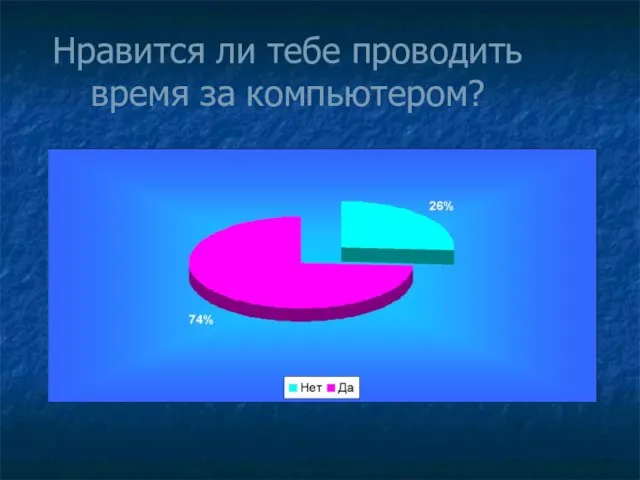 Нравится ли тебе проводить время за компьютером?

26%

74%

Нет Да